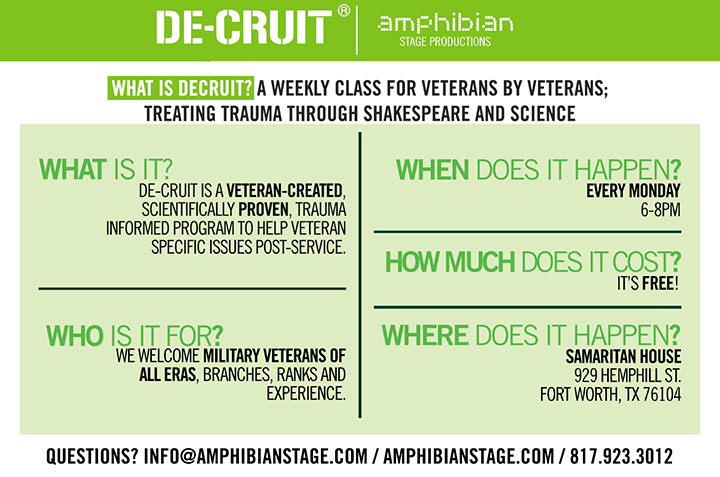 DE-CRUIT®

amphibian STAGE PRODUCTIONS

WHAT IS DECRUIT? A WEEKLY CLASS FOR VETERANS BY VETERANS; TREATING TRAUMA THROUGH SHAKESPEARE AND SCIENCE

WHAT IS IT?
DE-CRUIT IS A VETERAN-CREATED, SCIENTIFICALLY PROVEN, TRAUMA INFORMED PROGRAM TO HELP VETERAN SPECIFIC ISSUES POST-SERVICE.

WHO IS IT FOR?
WE WELCOME MILITARY VETERANS OF ALL ERAS, BRANCHES, RANKS AND EXPERIENCE.

WHEN DOES IT HAPPEN?
EVERY MONDAY
6-8PM

HOW MUCH DOES IT COST?
IT'S FREE!

WHERE DOES IT HAPPEN?
SAMARITAN HOUSE
929 HEMPHILL ST.
FORT WORTH, TX 76104

QUESTIONS? INFO@AMPHIBIANSTAGE.COM / AMPHIBIANSTAGE.COM / 817.923.3012